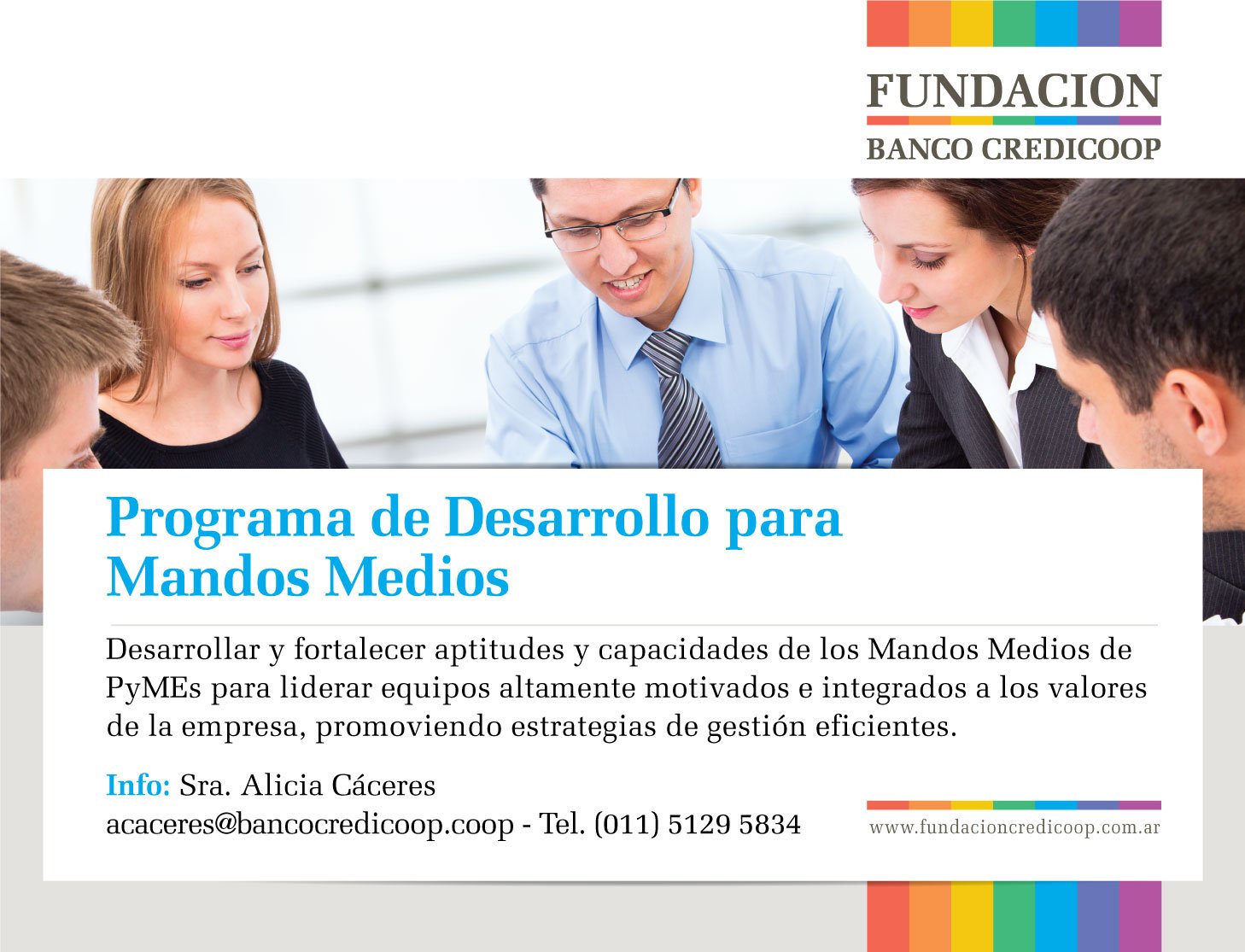 FUNDACION
BANCO CREDICOOP

Programa de Desarrollo para Mandos Medios

Desarrollar y fortalecer aptitudes y capacidades de los Mandos Medios de PyMEs para liderar equipos altamente motivados e integrados a los valores de la empresa, promoviendo estrategias de gestión eficientes.

Info: Sra. Alicia Cáceres
acaceres@bancocredicoop.coop - Tel. (011) 5129 5834

www.fundacioncredicoop.com.ar